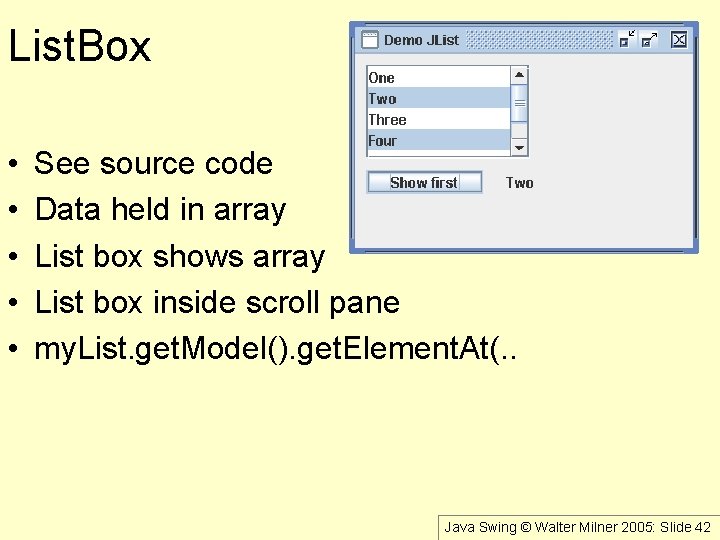 ListBox

Demo JList

One
Two
Three
Four

Show first

Two

• See source code
• Data held in array
• List box shows array
• List box inside scroll pane
• myList.getModel().getElementAt(..

Java Swing © Walter Milner 2005: Slide 42